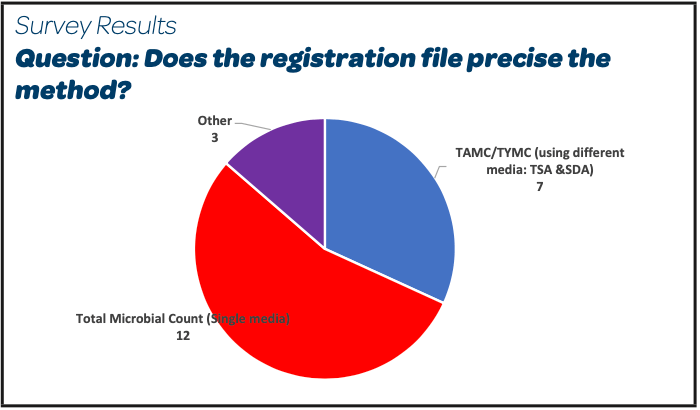 Survey Results

Question: Does the registration file precise the method?

Other
3

TAMC/TYMC (using different media: TSA &SDA)
7

Total Microbial Count (Single media)
12